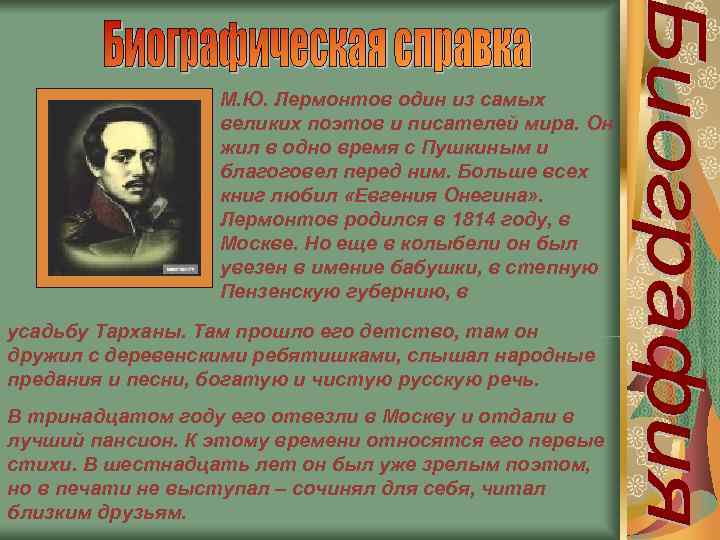 Биографическая справка

М.Ю. Лермонтов один из самых великих поэтов и писателей мира. Он жил в одно время с Пушкиным и благоговел перед ним. Больше всех книг любил «Евгения Онегина». Лермонтов родился в 1814 году, в Москве. Но еще в колыбели он был увезен в имение бабушки, в степную Пензенскую губернию, в усадьбу Тарханы. Там прошло его детство, там он дружил с деревенскими ребятишками, слышал народные предания и песни, богатую и чистую русскую речь.

В тринадцатом году его отвезли в Москву и отдали в лучший пансион. К этому времени относятся его первые стихи. В шестнадцать лет он был уже зрелым поэтом, но в печати не выступал – сочинял для себя, читал близким друзьям.

Биография